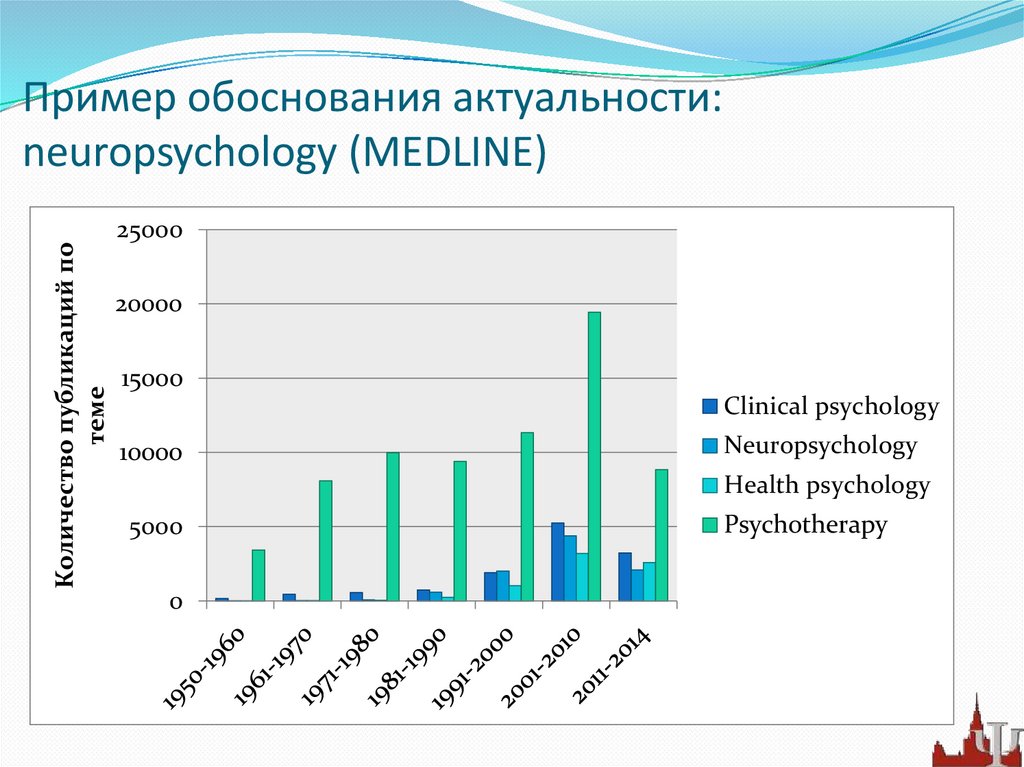 Пример обоснования актуальности: neuropsychology (MEDLINE)

Количество публикаций по теме

25000
20000
15000
10000
5000
0

1950-1960
1961-1970
1971-1980
1981-1990
1991-2000
2001-2010
2011-2014

Clinical psychology
Neuropsychology
Health psychology
Psychotherapy